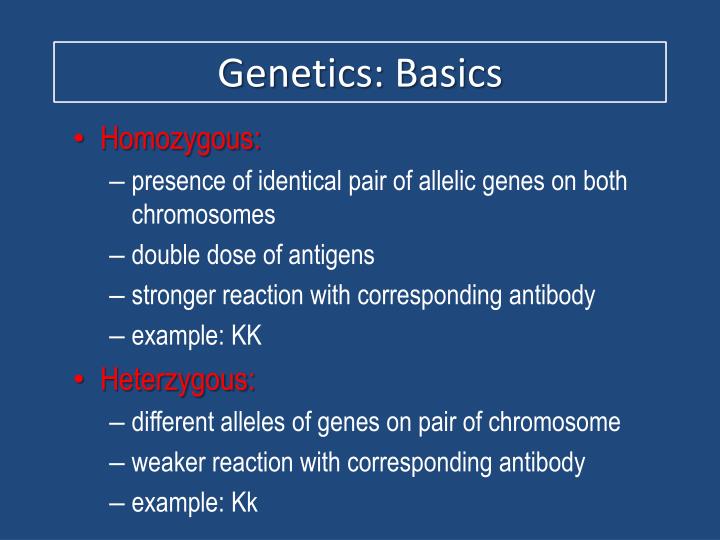 Genetics: Basics

• Homozygous:
– presence of identical pair of allelic genes on both chromosomes
– double dose of antigens
– stronger reaction with corresponding antibody
– example: KK

• Heterzygous:
– different alleles of genes on pair of chromosome
– weaker reaction with corresponding antibody
– example: Kk